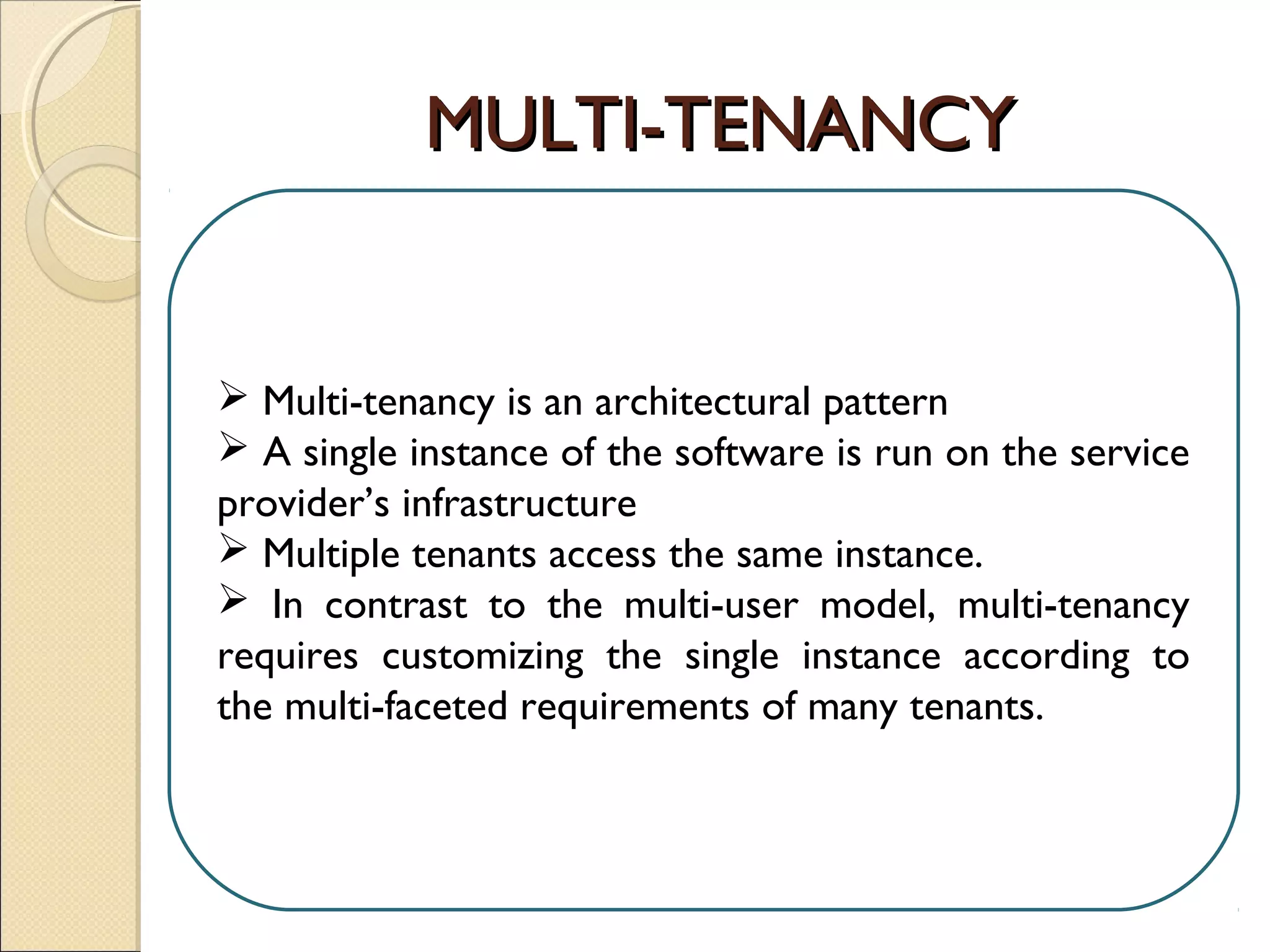 MULTI-TENANCY

➢ Multi-tenancy is an architectural pattern
➢ A single instance of the software is run on the service provider’s infrastructure
➢ Multiple tenants access the same instance.
➢ In contrast to the multi-user model, multi-tenancy requires customizing the single instance according to the multi-faceted requirements of many tenants.